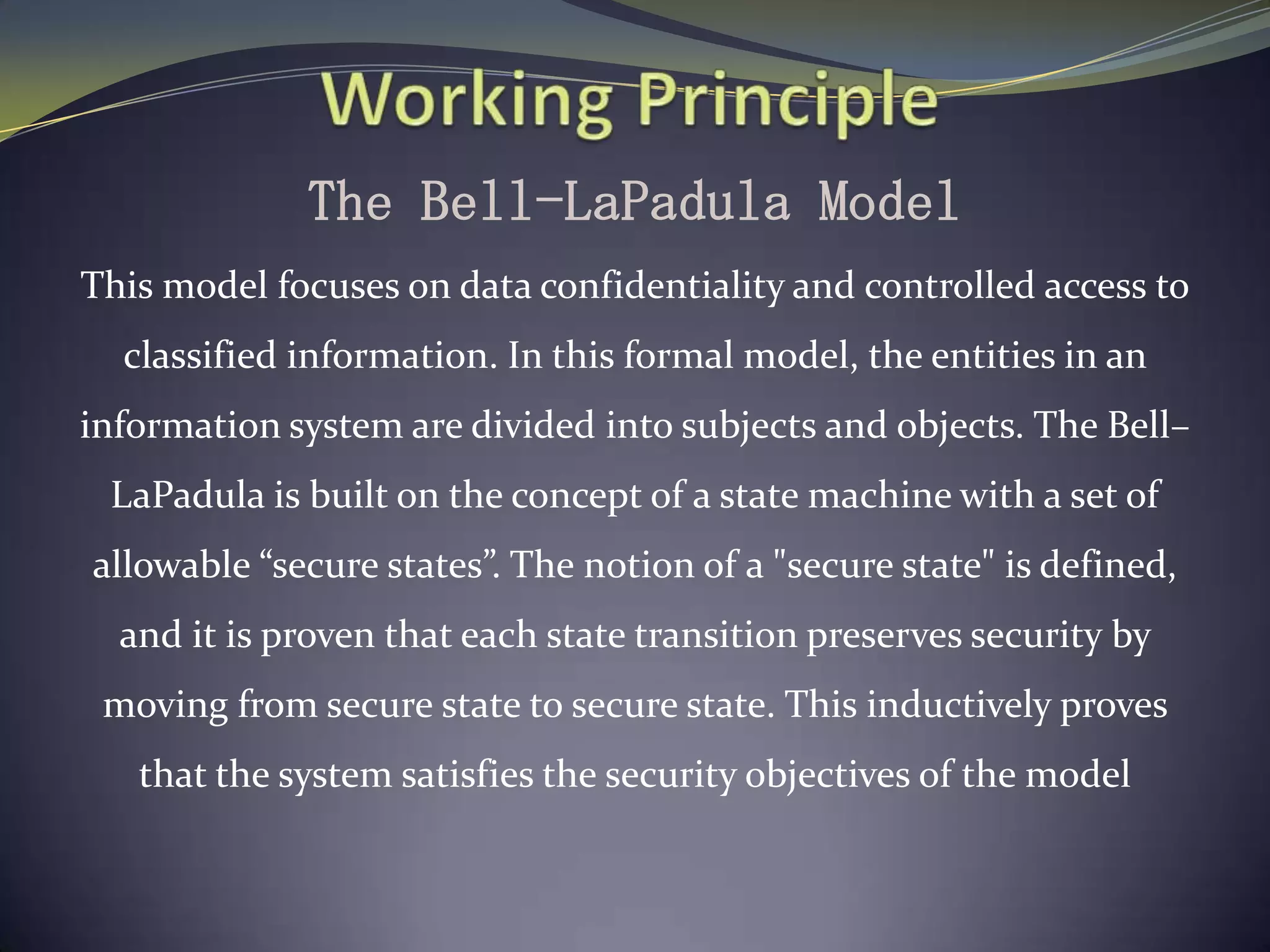 Working Principle

The Bell-LaPadula Model

This model focuses on data confidentiality and controlled access to classified information. In this formal model, the entities in an information system are divided into subjects and objects. The Bell–LaPadula is built on the concept of a state machine with a set of allowable “secure states”. The notion of a "secure state" is defined, and it is proven that each state transition preserves security by moving from secure state to secure state. This inductively proves that the system satisfies the security objectives of the model